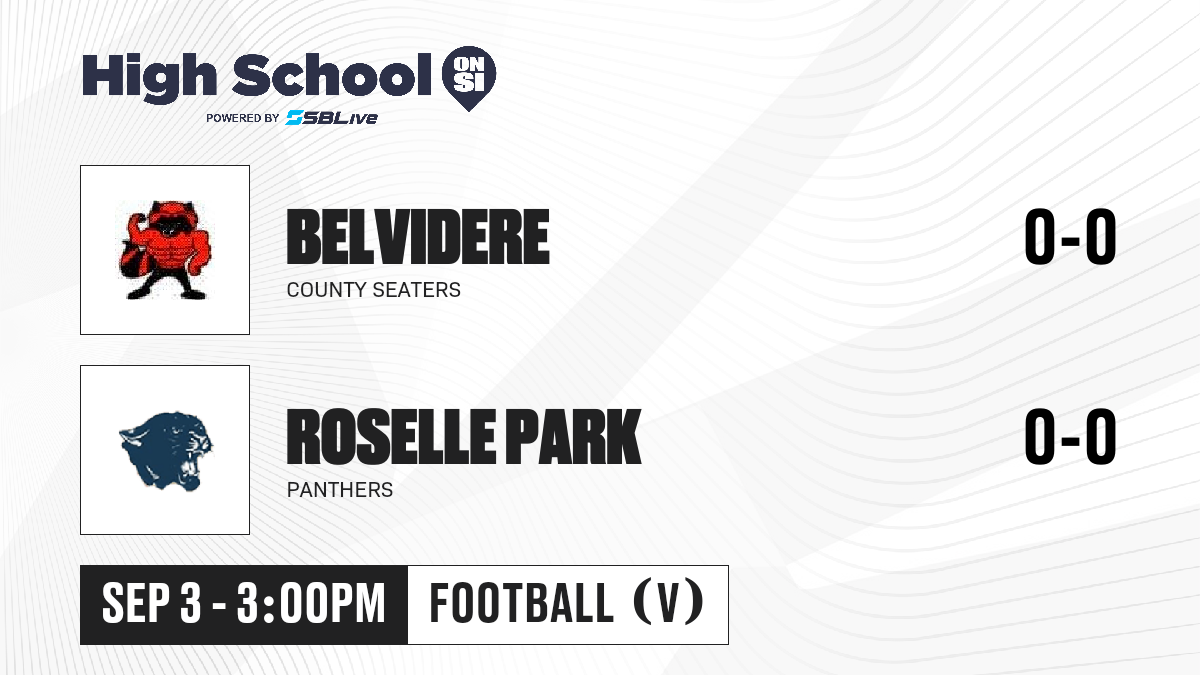 High School ON SI
POWERED BY SBLive

BELVIDERE
COUNTY SEATERS
0-0

ROSELLE PARK
PANTHERS
0-0

SEP 3 - 3:00PM
FOOTBALL (V)